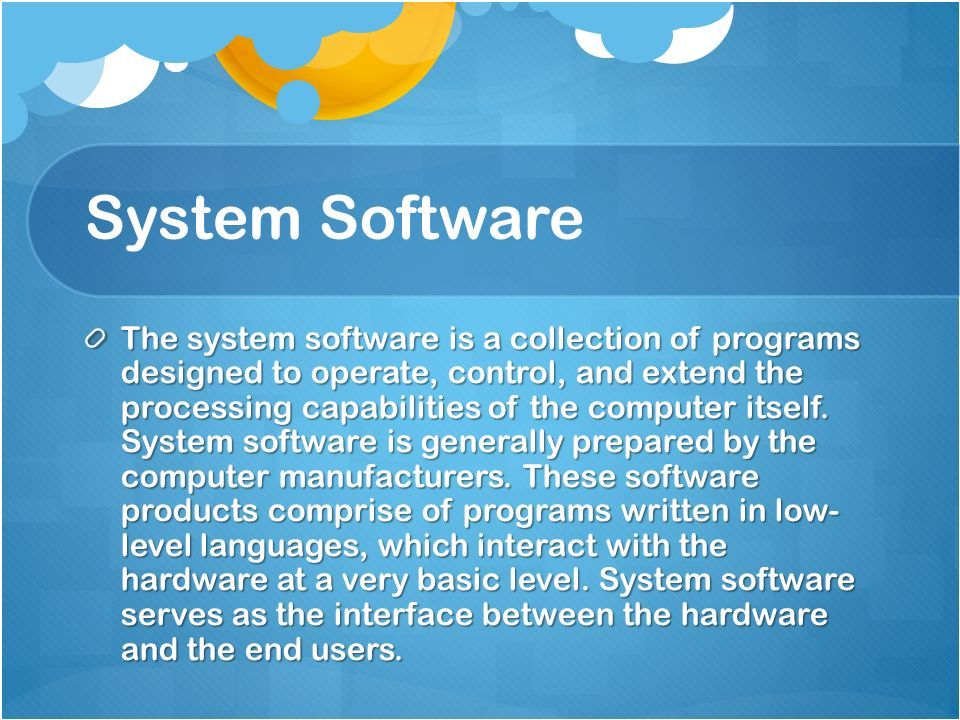 System Software

The system software is a collection of programs designed to operate, control, and extend the processing capabilities of the computer itself. System software is generally prepared by the computer manufacturers. These software products comprise of programs written in low-level languages, which interact with the hardware at a very basic level. System software serves as the interface between the hardware and the end users.